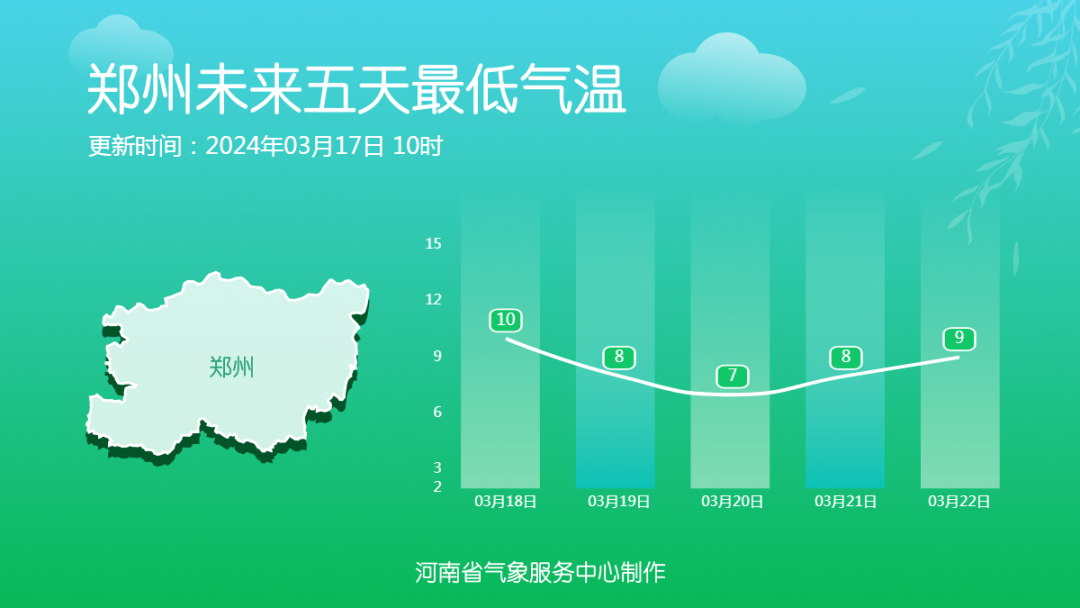 郑州未来五天最低气温
更新时间：2024年03月17日 10时

郑州

15
12
9
6
3
2

10
8
7
8
9

03月18日
03月19日
03月20日
03月21日
03月22日

河南省气象服务中心制作